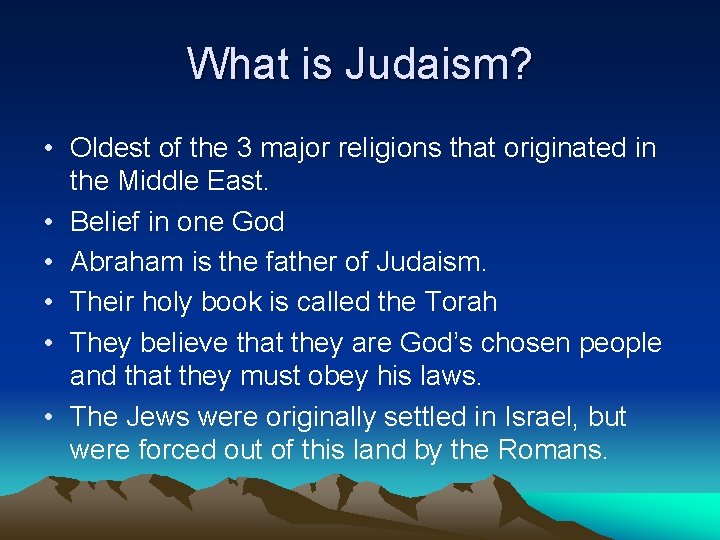 What is Judaism?

• Oldest of the 3 major religions that originated in the Middle East.
• Belief in one God
• Abraham is the father of Judaism.
• Their holy book is called the Torah
• They believe that they are God's chosen people and that they must obey his laws.
• The Jews were originally settled in Israel, but were forced out of this land by the Romans.